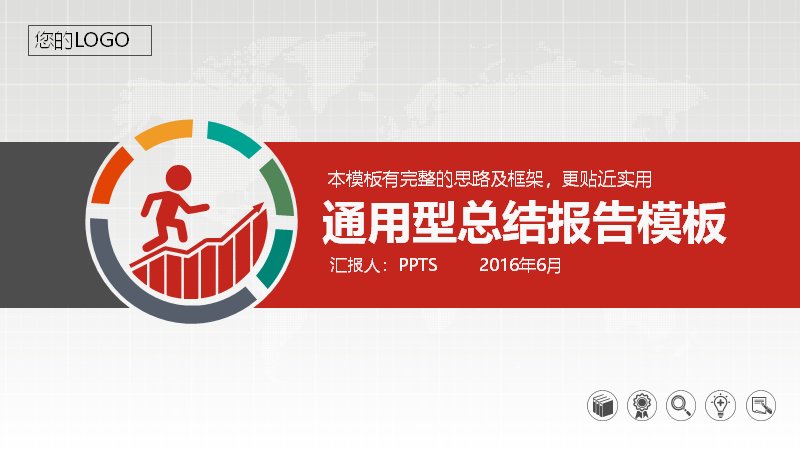 您的LOGO

本模板有完整的思路及框架，更贴近实用

通用型总结报告模板

汇报人：PPTS 2016年6月